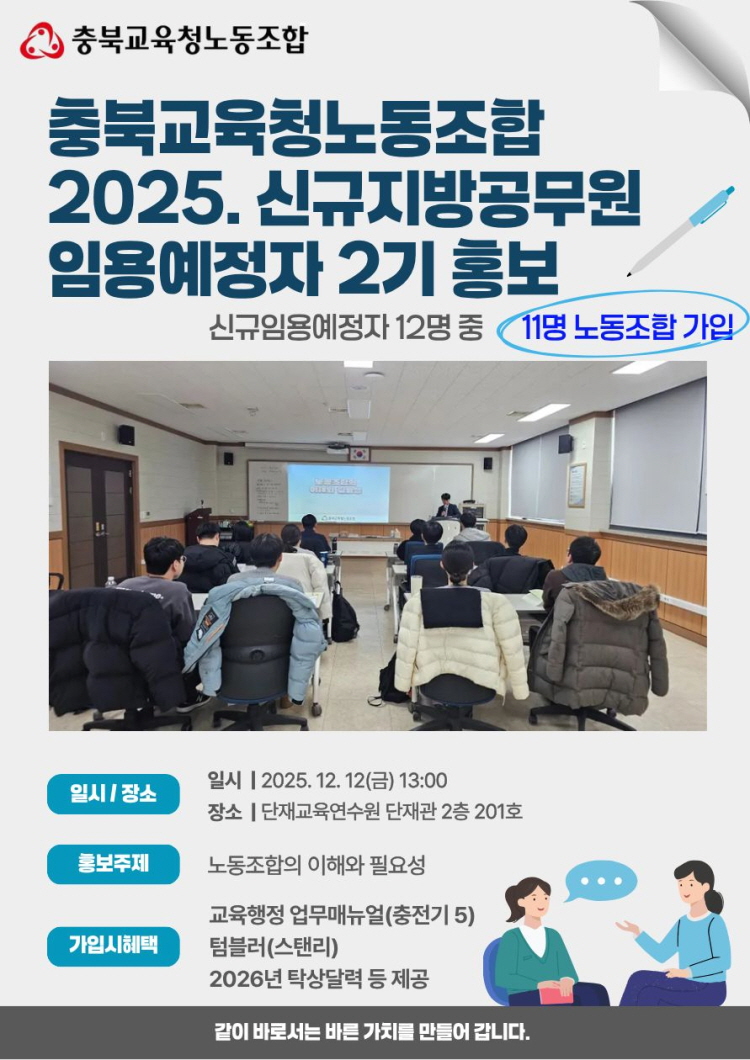 충북교육청노동조합

충북교육청노동조합 2025. 신규지방공무원 임용예정자 2기 홍보

신규임용예정자 12명 중 11명 노동조합 가입

일시 / 장소
일시 | 2025. 12. 12(금) 13:00
장소 | 단재교육연수원 단재관 2층 201호

홍보주제
노동조합의 이해와 필요성

가입시혜택
교육행정 업무매뉴얼(충전기 5)
텀블러(스탠리)
2026년 탁상달력 등 제공

같이 바로서는 바른 가치를 만들어 갑니다.